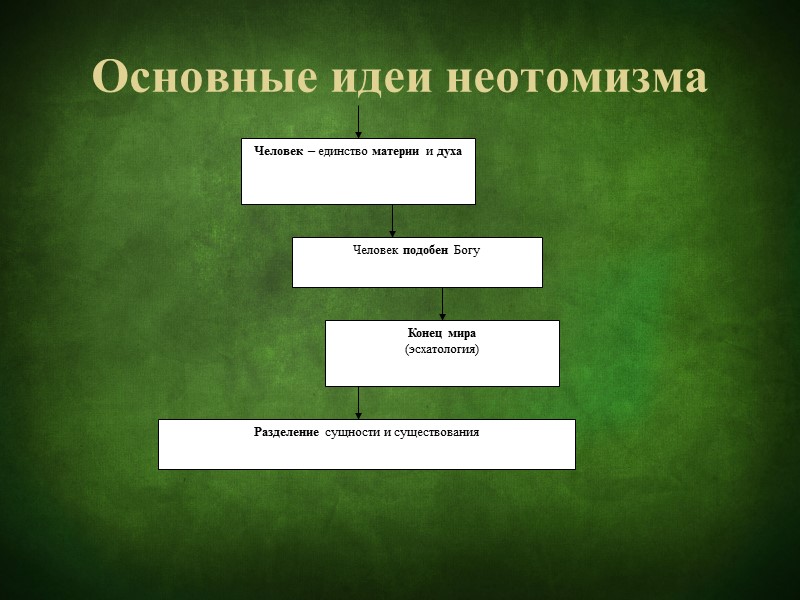 Основные идеи неотомизма

Человек – единство материи и духа

Человек подобен Богу

Конец мира
(эсхатология)

Разделение сущности и существования